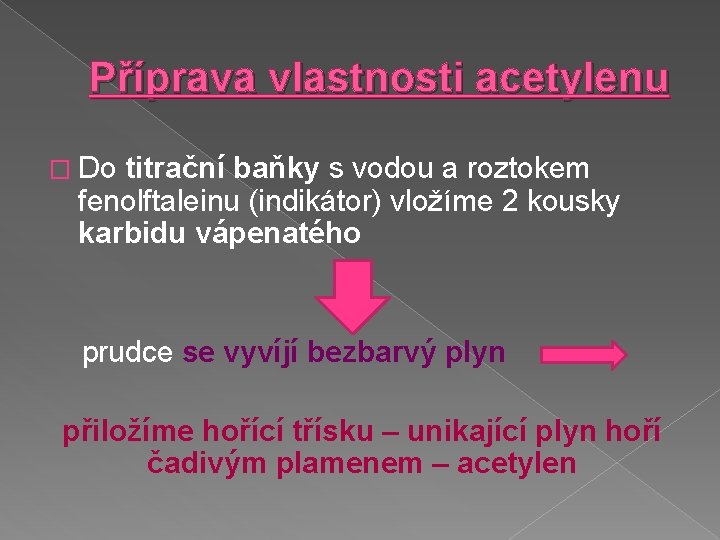 Příprava vlastnosti acetylenu

Do titrační baňky s vodou a roztokem fenolftaleinu (indikátor) vložíme 2 kousky karbidu vápenatého

prudce se vyvíjí bezbarvý plyn

přiložíme hořící třísku – unikající plyn hoří čadivým plamenem – acetylen